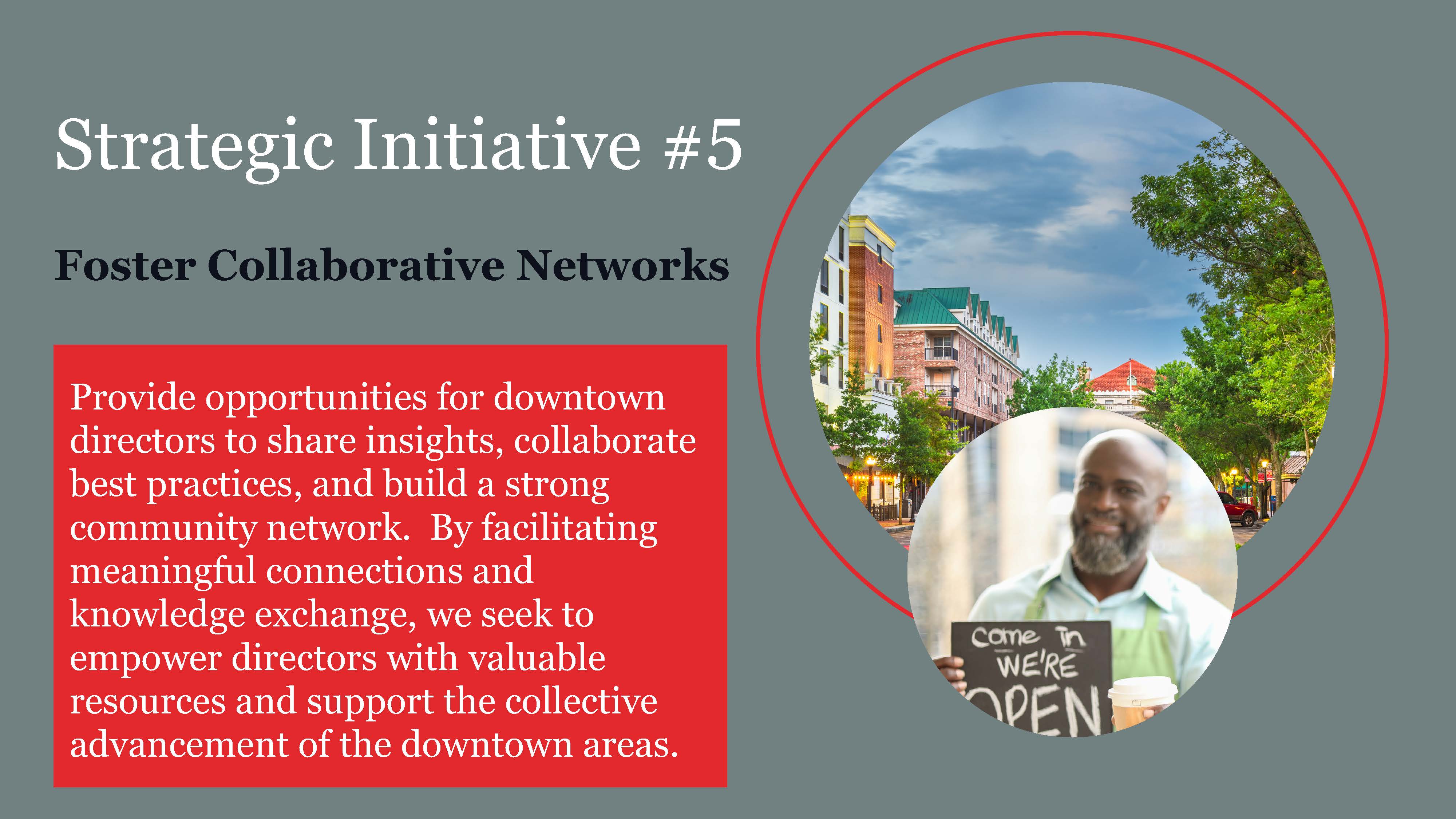 Strategic Initiative #5

Foster Collaborative Networks

Provide opportunities for downtown directors to share insights, collaborate best practices, and build a strong community network. By facilitating meaningful connections and knowledge exchange, we seek to empower directors with valuable resources and support the collective advancement of the downtown areas.

Come In
WE'RE
OPEN